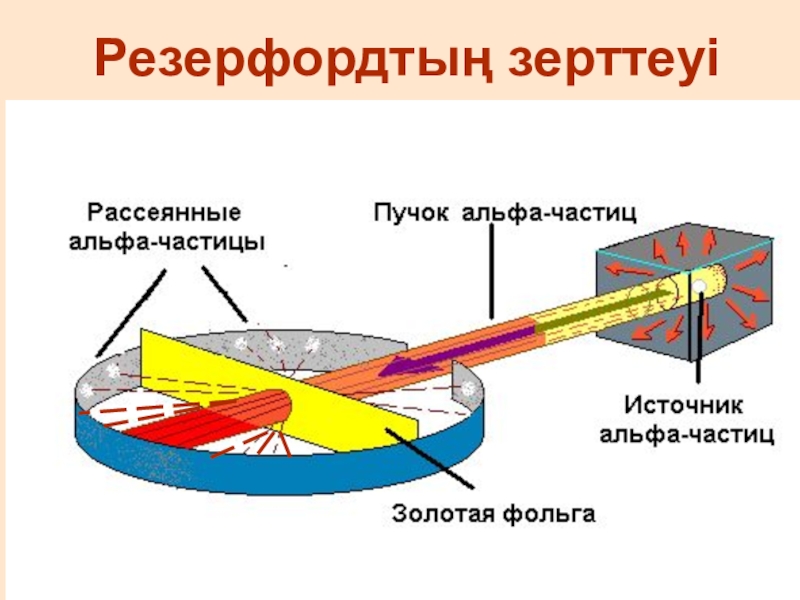 Резерфордтың зерттеуі

Рассеянные альфа-частицы

Пучок альфа-частиц

Источник альфа-частиц

Золотая фольга